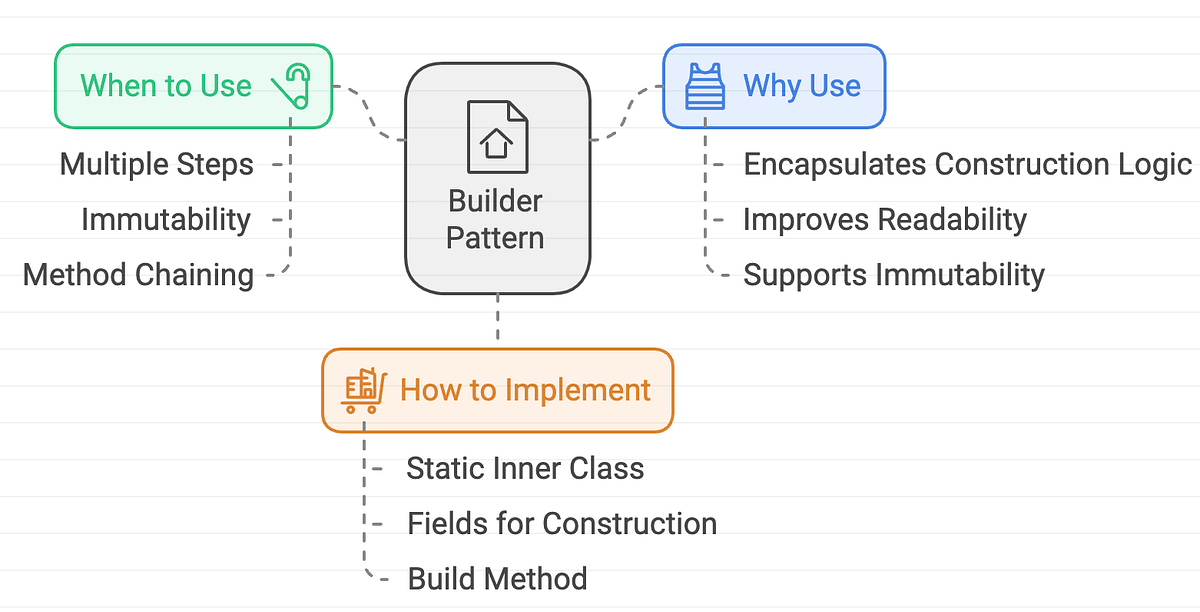 When to Use

Multiple Steps

Immutability

Method Chaining

Builder Pattern

Why Use

Encapsulates Construction Logic

Improves Readability

Supports Immutability

How to Implement

Static Inner Class

Fields for Construction

Build Method